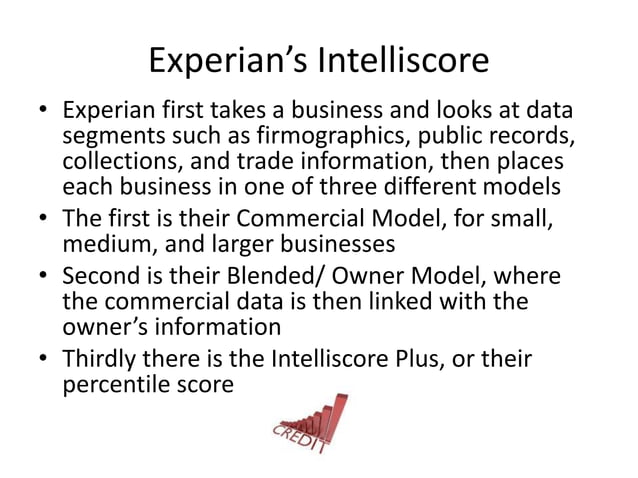 Experian's Intelliscore

• Experian first takes a business and looks at data segments such as firmographics, public records, collections, and trade information, then places each business in one of three different models

• The first is their Commercial Model, for small, medium, and larger businesses

• Second is their Blended/ Owner Model, where the commercial data is then linked with the owner's information

• Thirdly there is the Intelliscore Plus, or their percentile score

CREDIT